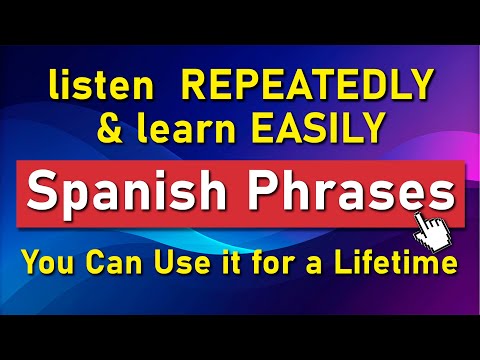 listen REPEATEDLY & learn EASILY

Spanish Phrases

You Can Use it for a Lifetime